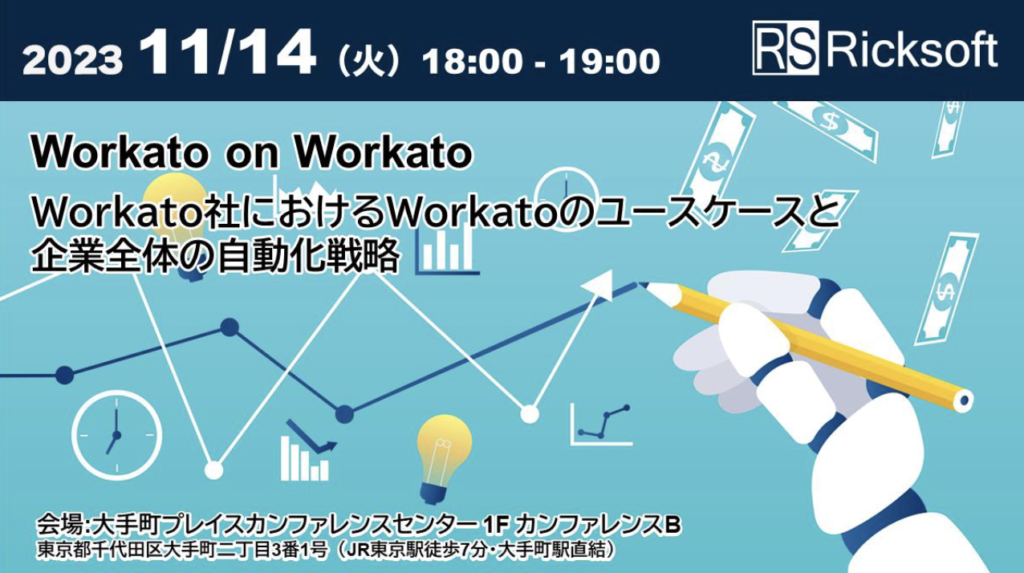 2023 11/14（火）18:00 - 19:00

RS Ricksoft

Workato on Workato
Workato社におけるWorkatoのユースケースと企業全体の自動化戦略

会場:大手町プレイスカンファレンスセンター 1F カンファレンスB
東京都千代田区大手町二丁目3番1号（JR東京駅徒歩7分・大手町駅直結）